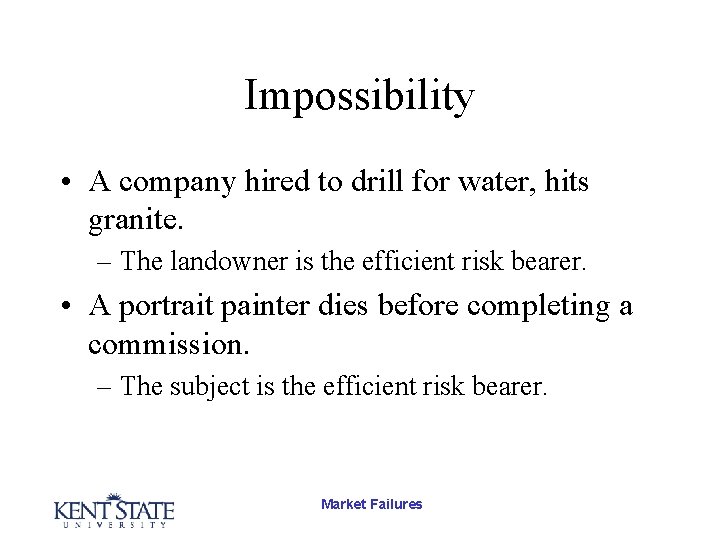 Impossibility

• A company hired to drill for water, hits granite.
– The landowner is the efficient risk bearer.

• A portrait painter dies before completing a commission.
– The subject is the efficient risk bearer.

KENT STATE
UNIVERSITY

Market Failures